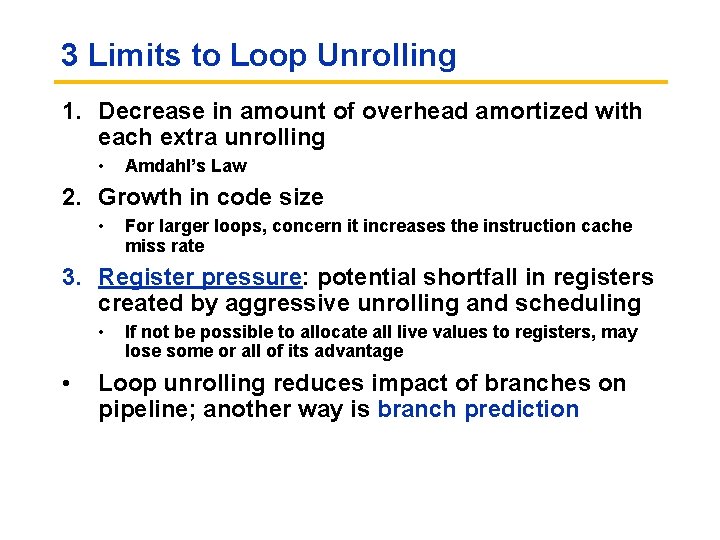 3 Limits to Loop Unrolling

1. Decrease in amount of overhead amortized with each extra unrolling
  • Amdahl's Law

2. Growth in code size
  • For larger loops, concern it increases the instruction cache miss rate

3. Register pressure: potential shortfall in registers created by aggressive unrolling and scheduling
  • If not be possible to allocate all live values to registers, may lose some or all of its advantage

• Loop unrolling reduces impact of branches on pipeline; another way is branch prediction